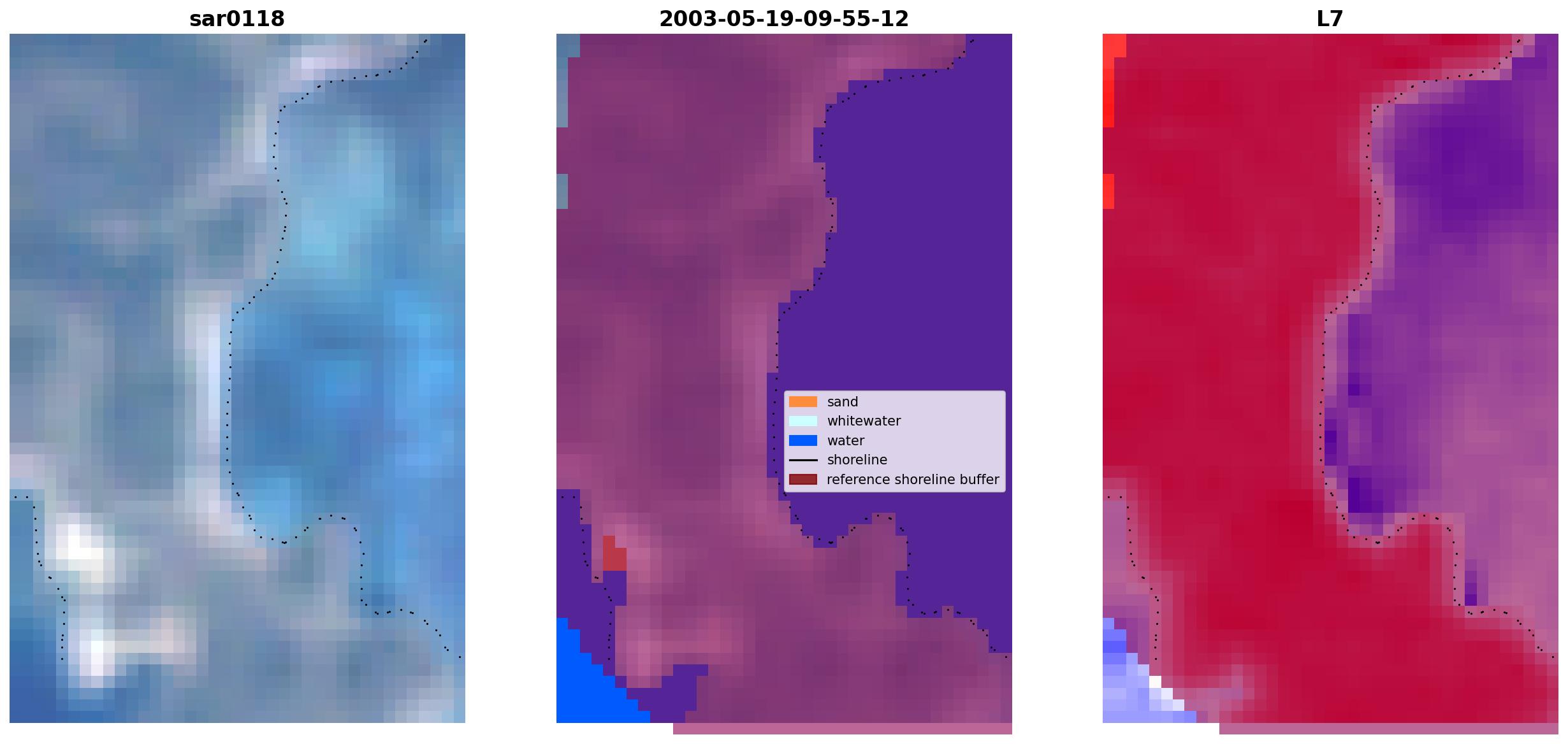 sar0118

2003-05-19-09-55-12

L7

sand
whitewater
water
shoreline
reference shoreline buffer